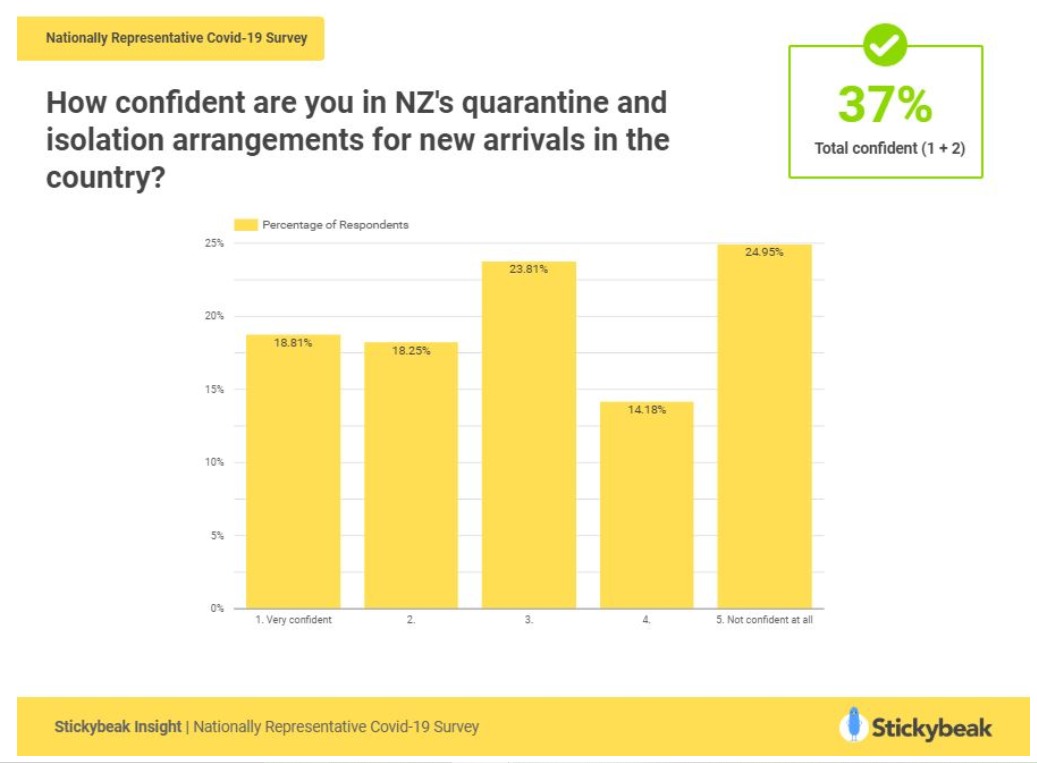 Nationally Representative Covid-19 Survey

How confident are you in NZ's quarantine and isolation arrangements for new arrivals in the country?

37%
Total confident (1 + 2)

Percentage of Respondents

25%
20%
15%
10%
5%
0%

18.81%
18.25%
23.81%
14.18%
24.95%

1. Very confident
2.
3.
4.
5. Not confident at all

Stickybeak Insight | Nationally Representative Covid-19 Survey

Stickybeak